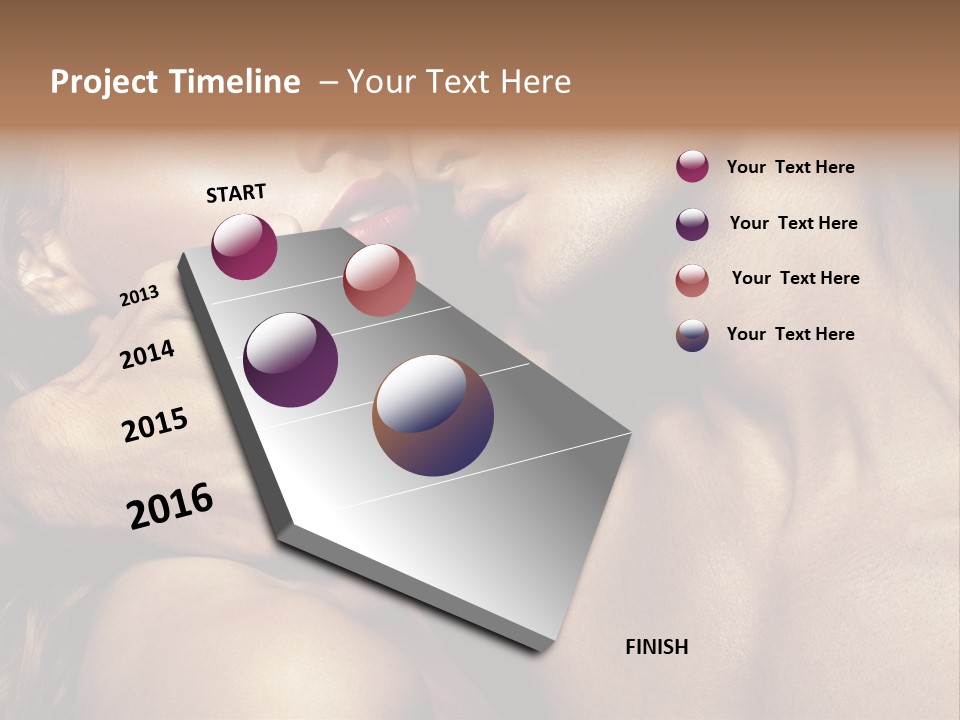 Project Timeline – Your Text Here

START

2013

2014

2015

2016

FINISH

Your Text Here

Your Text Here

Your Text Here

Your Text Here